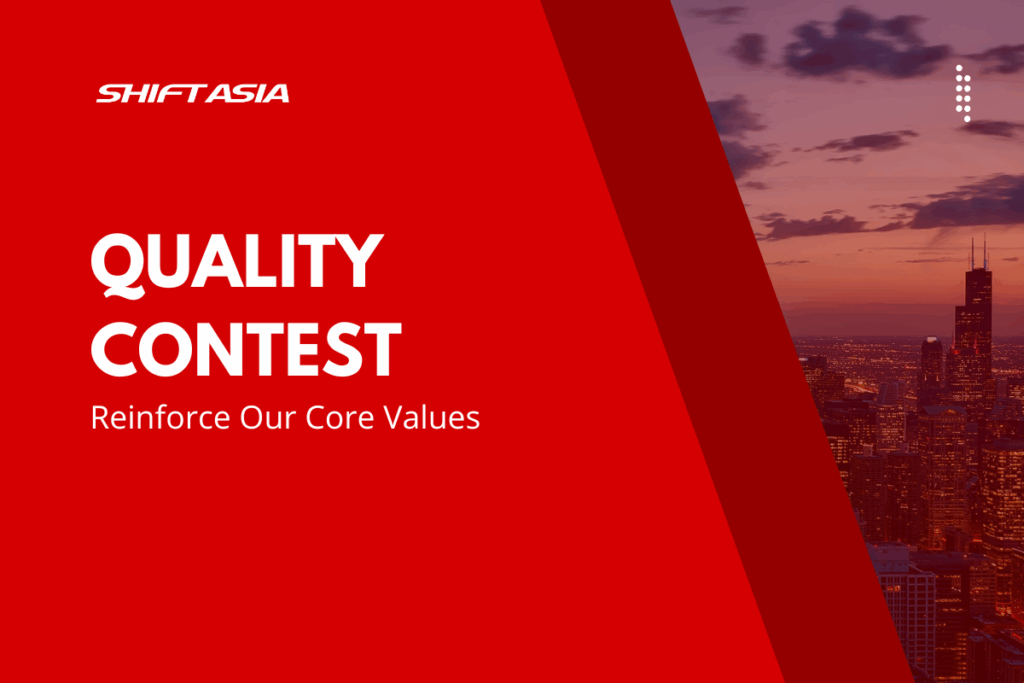 SHIFT ASIA

QUALITY CONTEST

Reinforce Our Core Values